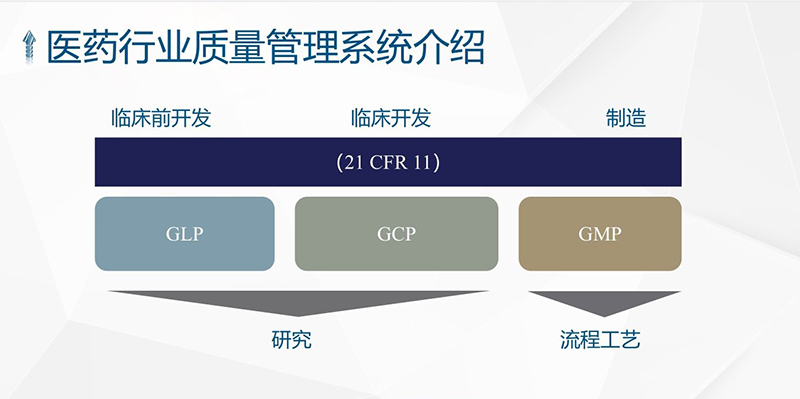 医药行业质量管理系统介绍

临床前开发

临床开发

制造

(21 CFR 11)

GLP

GCP

GMP

研究

流程工艺